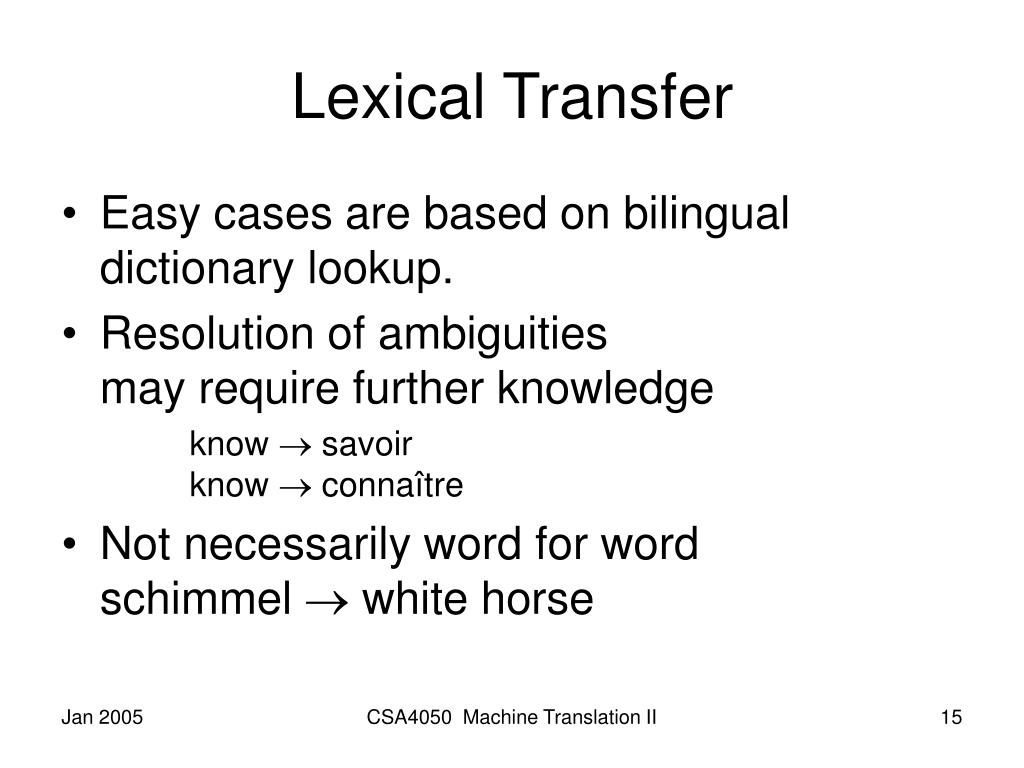 Lexical Transfer

• Easy cases are based on bilingual dictionary lookup.
• Resolution of ambiguities
may require further knowledge
know $\rightarrow$ savoir
know $\rightarrow$ connaître
• Not necessarily word for word
schimmel $\rightarrow$ white horse

Jan 2005
CSA4050 Machine Translation II
15